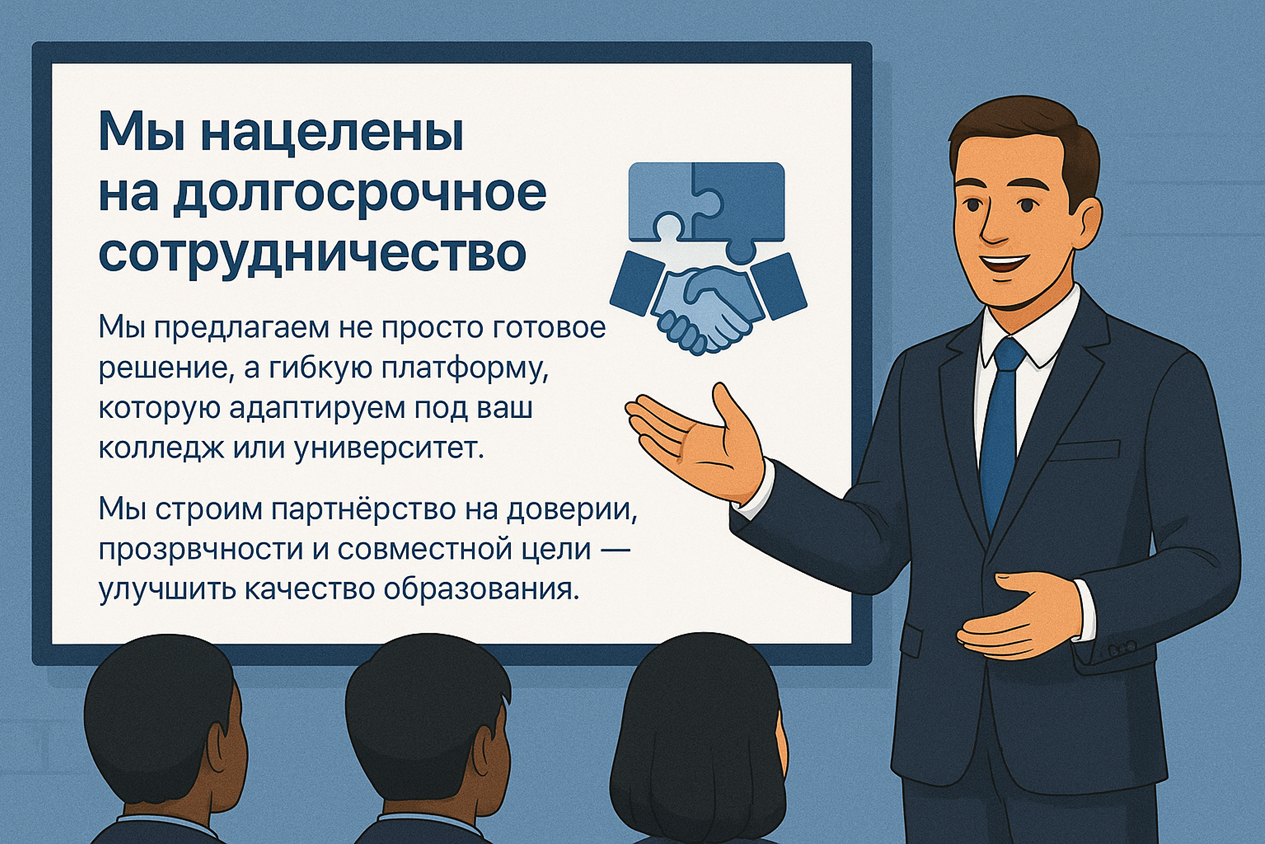 Мы нацелены на долгосрочное сотрудничество

Мы предлагаем не просто готовое решение, а гибкую платформу, которую адаптируем под ваш колледж или университет.

Мы строим партнёрство на доверии, прозрвчности и совместной цели — улучшить качество образования.